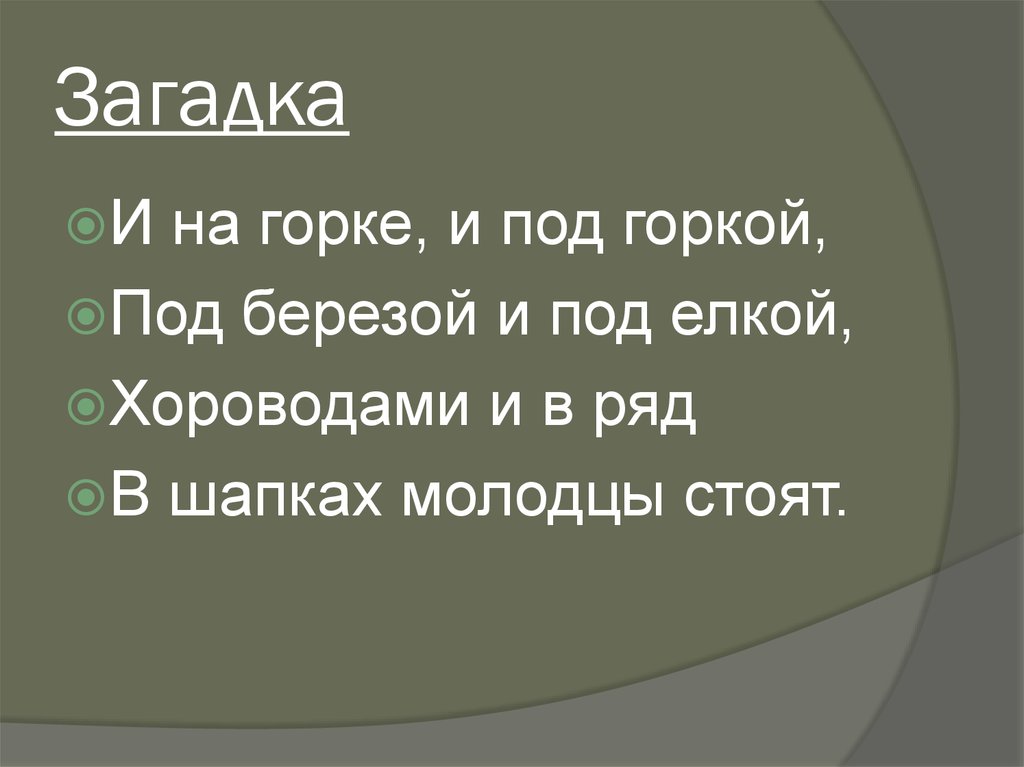 Загадка

И на горке, и под горкой,
Под березой и под елкой,
Хороводами и в ряд
В шапках молодцы стоят.